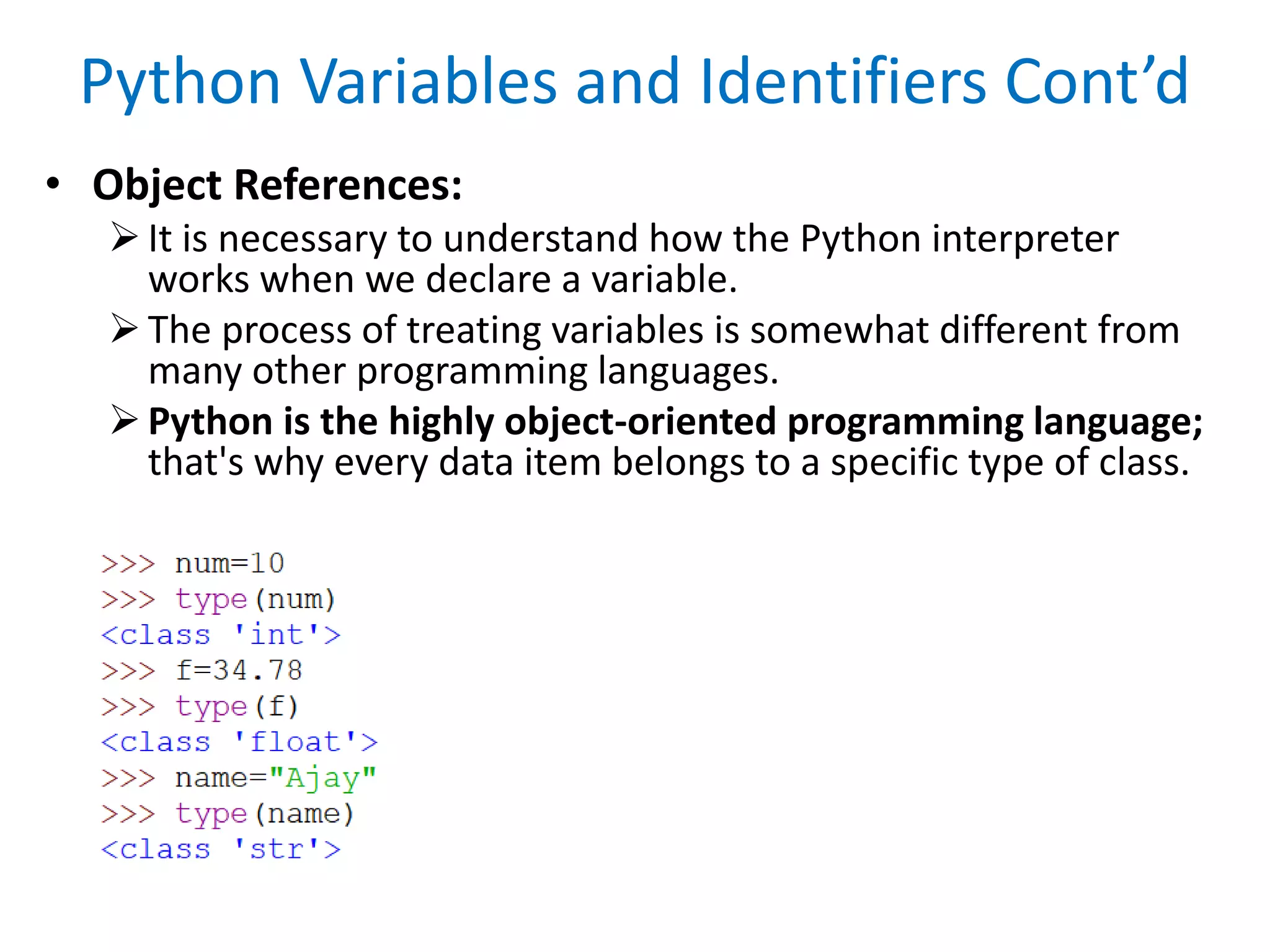 Python Variables and Identifiers Cont’d

• Object References:

➢ It is necessary to understand how the Python interpreter works when we declare a variable.

➢ The process of treating variables is somewhat different from many other programming languages.

➢ Python is the highly object-oriented programming language; that's why every data item belongs to a specific type of class.

>>> num=10
>>> type(num)
<class 'int'>
>>> f=34.78
>>> type(f)
<class 'float'>
>>> name="Ajay"
>>> type(name)
<class 'str'>